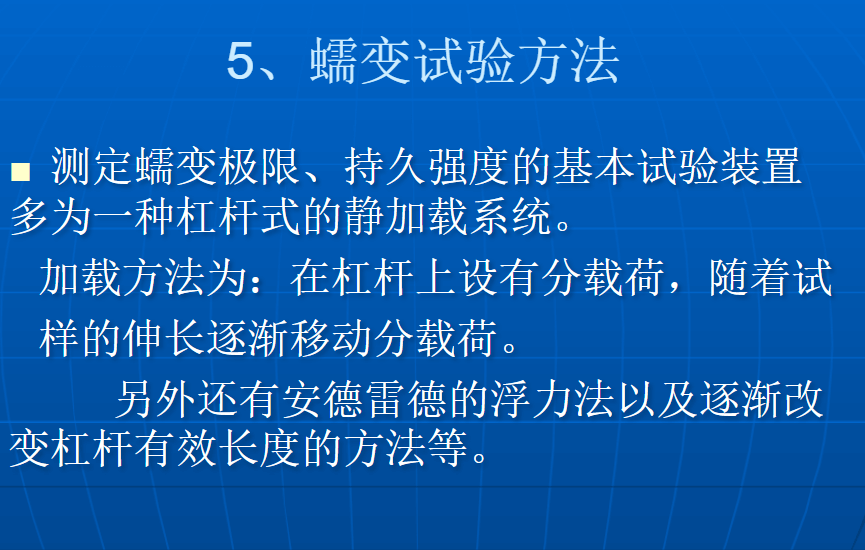 5、蠕变试验方法

■ 测定蠕变极限、持久强度的基本试验装置多为一种杠杆式的静加载系统。

加载方法为：在杠杆上设有分载荷，随着试样的伸长逐渐移动分载荷。

另外还有安德雷德的浮力法以及逐渐改变杠杆有效长度的方法等。